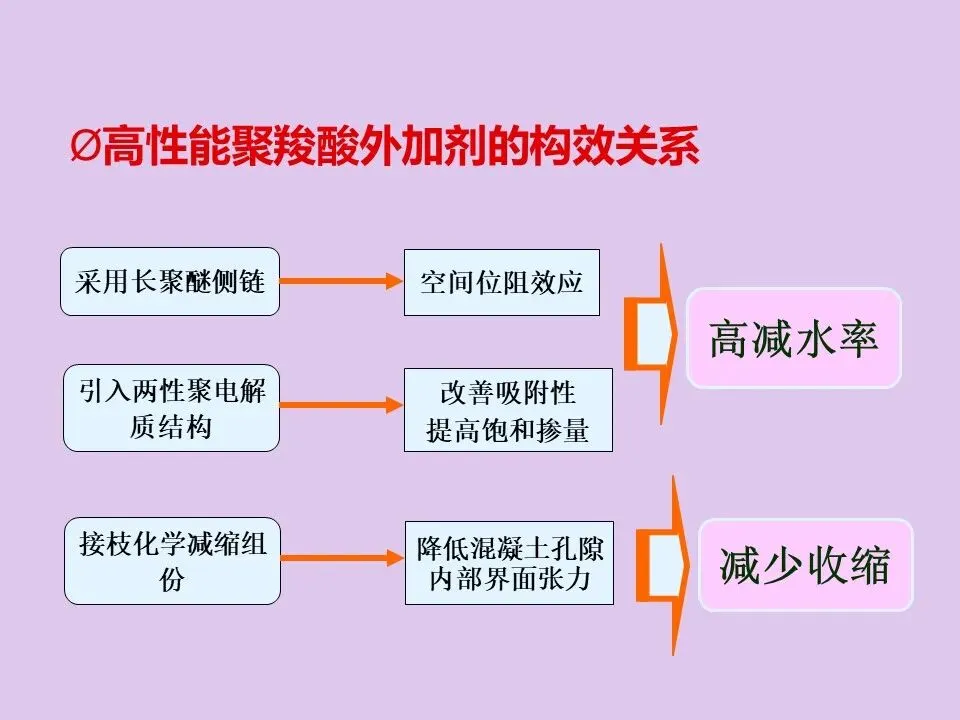 Ø高性能聚羧酸外加剂的构效关系

采用长聚醚侧链

空间位阻效应

引入两性聚电解质结构

改善吸附性
提高饱和掺量

高减水率

接枝化学减缩组份

降低混凝土孔隙内部界面张力

减少收缩